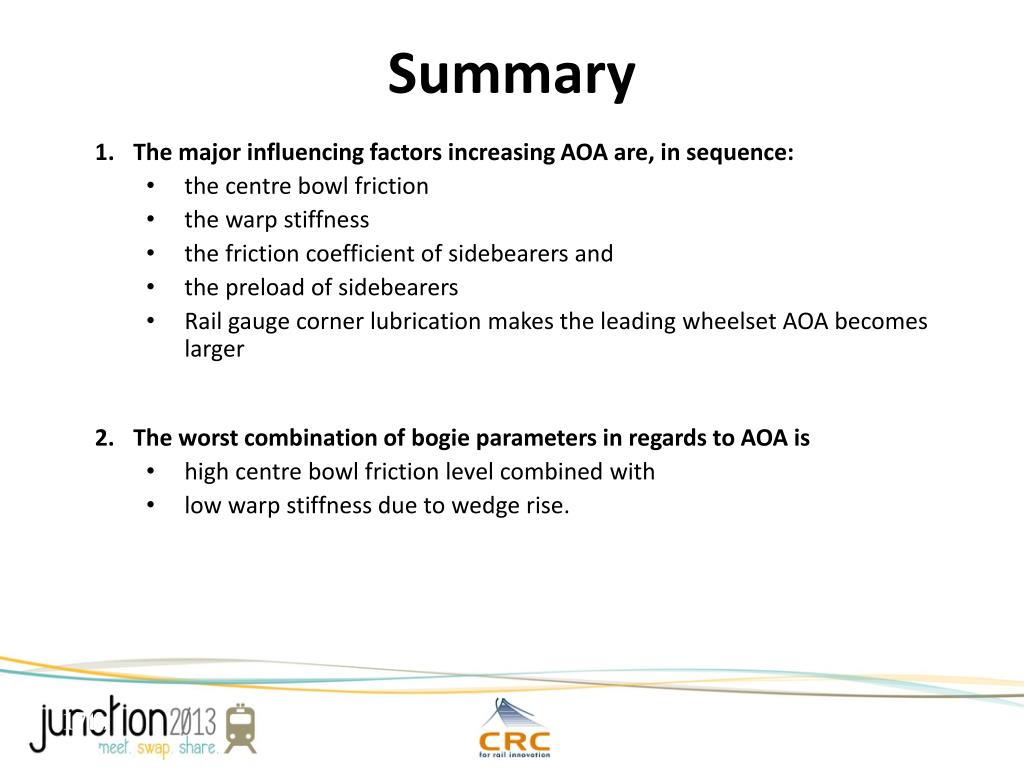 Summary

1. The major influencing factors increasing AOA are, in sequence:
• the centre bowl friction
• the warp stiffness
• the friction coefficient of sidebearers and
• the preload of sidebearers
• Rail gauge corner lubrication makes the leading wheelset AOA becomes larger

2. The worst combination of bogie parameters in regards to AOA is
• high centre bowl friction level combined with
• low warp stiffness due to wedge rise.

junction2013 meet. swap. share.

CRC for rail innovation